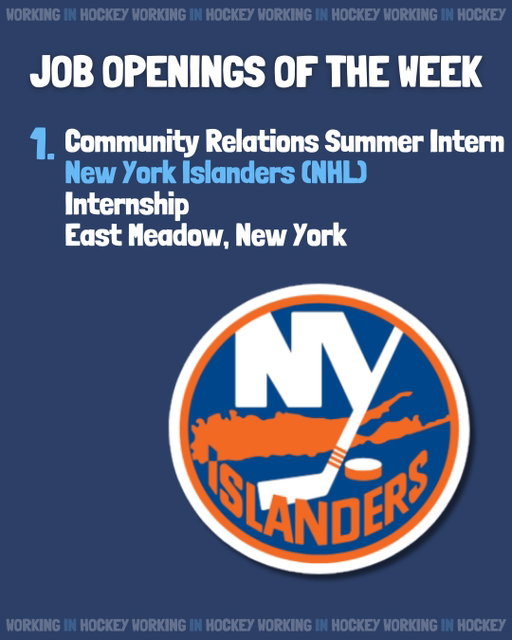 WORKING IN HOCKEY WORKING IN HOCKEY WORKING IN HOCKEY WORKING IN HOCKEY

JOB OPENINGS OF THE WEEK

1. Community Relations Summer Intern
New York Islanders (NHL)
Internship
East Meadow, New York

NY
ISLANDERS

WORKING IN HOCKEY WORKING IN HOCKEY WORKING IN HOCKEY WORKING IN HOCKEY